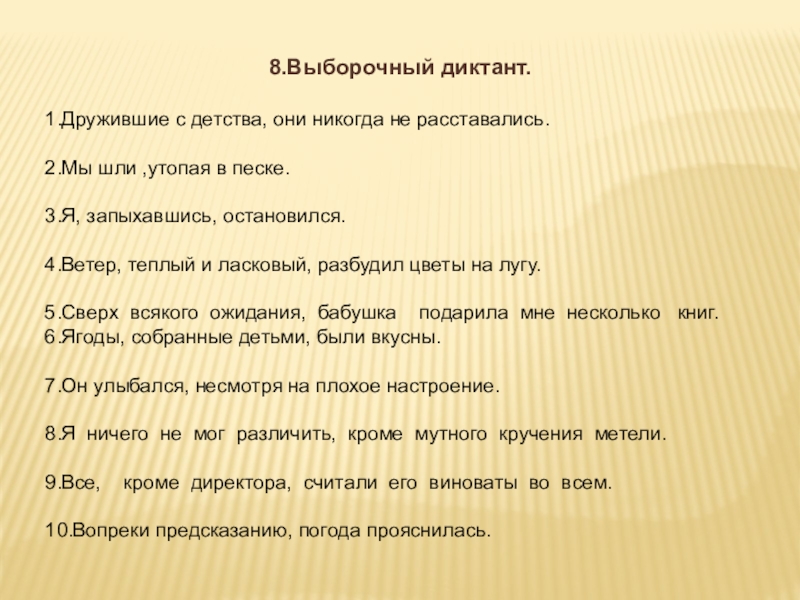 8.Выборочный диктант.

1.Дружившие с детства, они никогда не расставались.

2.Мы шли ,утопая в песке.

3.Я, запыхавшись, остановился.

4.Ветер, теплый и ласковый, разбудил цветы на лугу.

5.Сверх всякого ожидания, бабушка подарила мне несколько книг.
6.Ягоды, собранные детьми, были вкусны.

7.Он улыбался, несмотря на плохое настроение.

8.Я ничего не мог различить, кроме мутного кручения метели.

9.Все, кроме директора, считали его виноваты во всем.

10.Вопреки предсказанию, погода прояснилась.